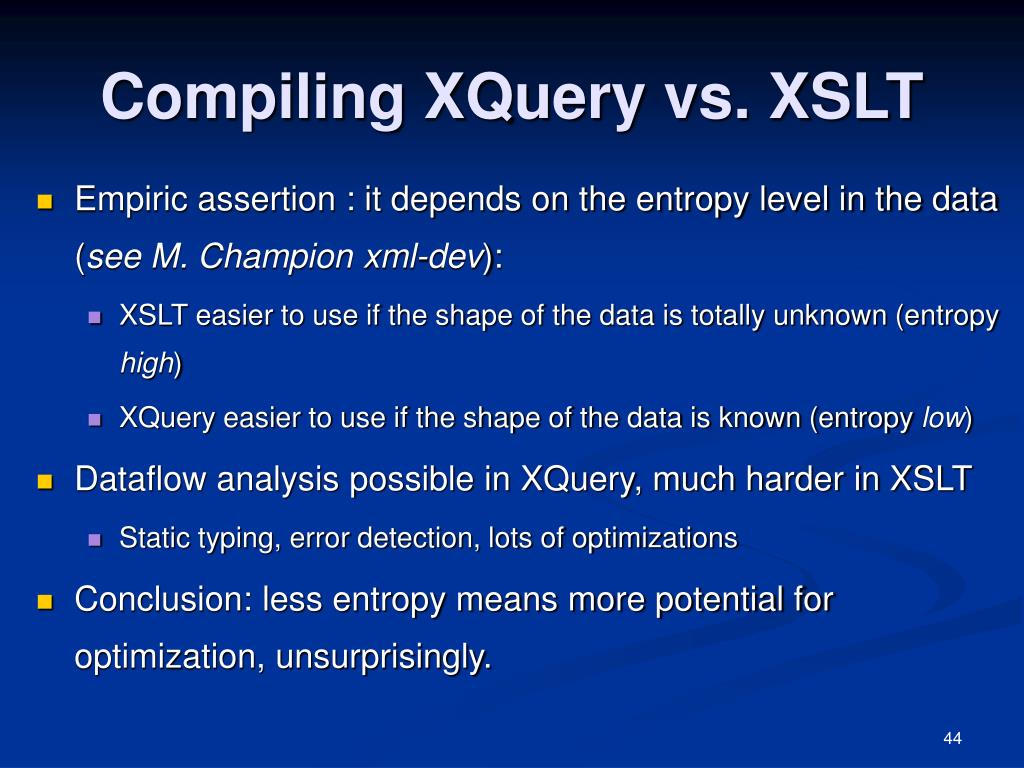 Compiling XQuery vs. XSLT

Empiric assertion : it depends on the entropy level in the data (see M. Champion xml-dev):

XSLT easier to use if the shape of the data is totally unknown (entropy high)

XQuery easier to use if the shape of the data is known (entropy low)

Dataflow analysis possible in XQuery, much harder in XSLT

Static typing, error detection, lots of optimizations

Conclusion: less entropy means more potential for optimization, unsurprisingly.

44